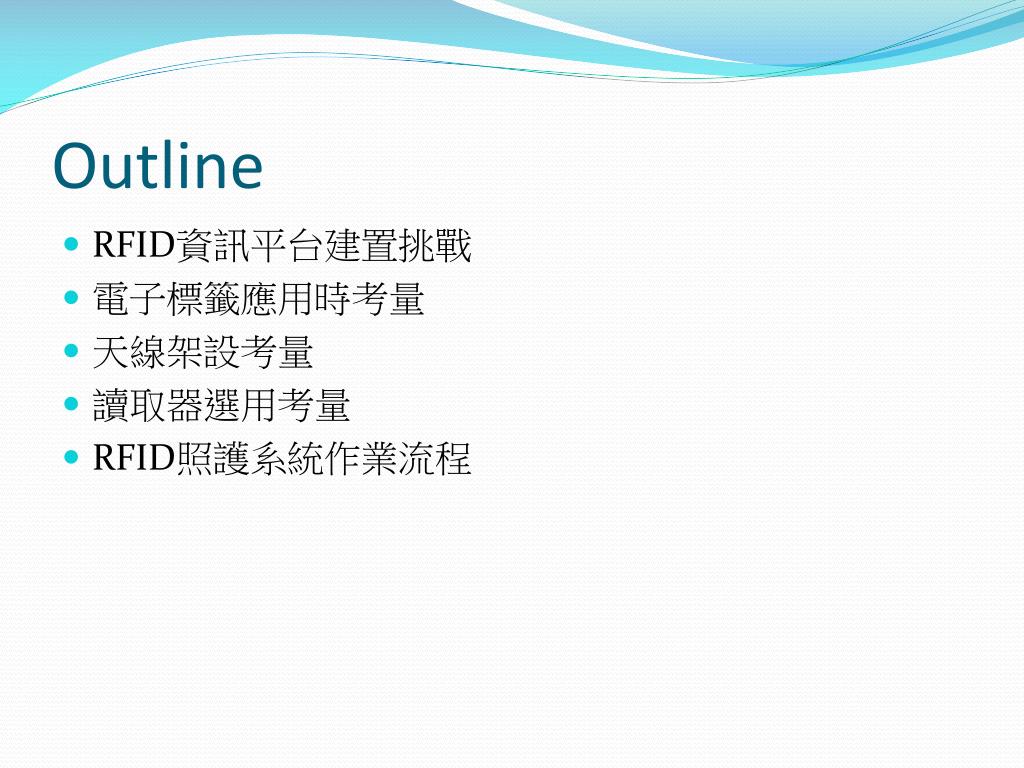 Outline

- RFID資訊平台建置挑戰
- 電子標籤應用時考量
- 天線架設考量
- 讀取器選用考量
- RFID照護系統作業流程